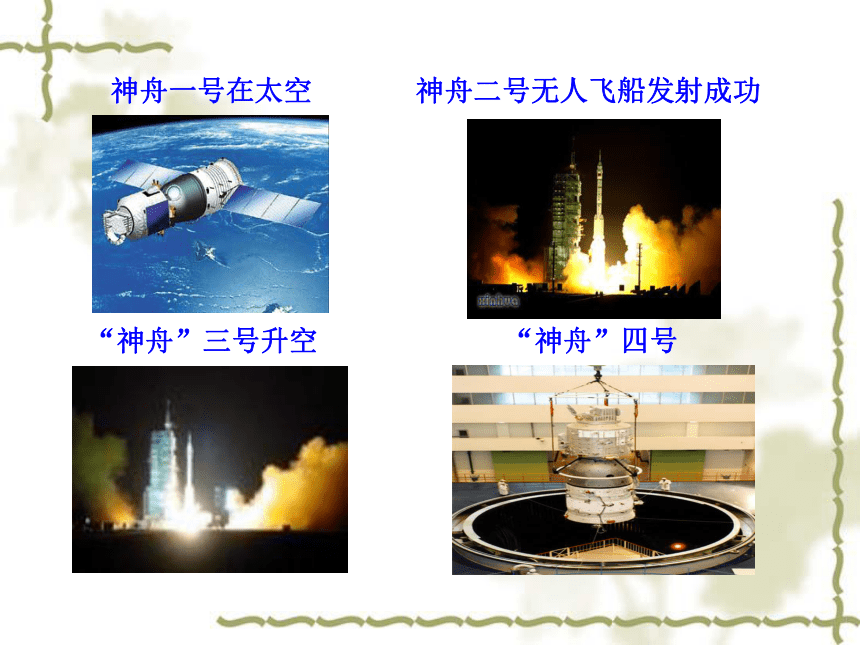 神舟一号在太空

神舟二号无人飞船发射成功

xinhua

“神舟”三号升空

“神舟”四号